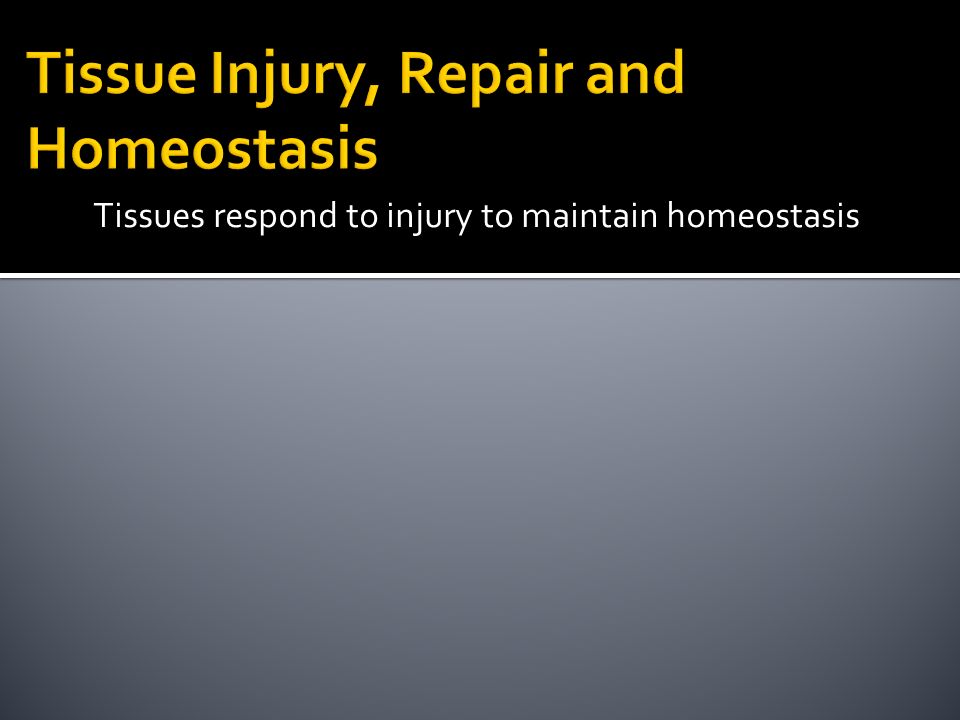 Tissue Injury, Repair and Homeostasis

Tissues respond to injury to maintain homeostasis